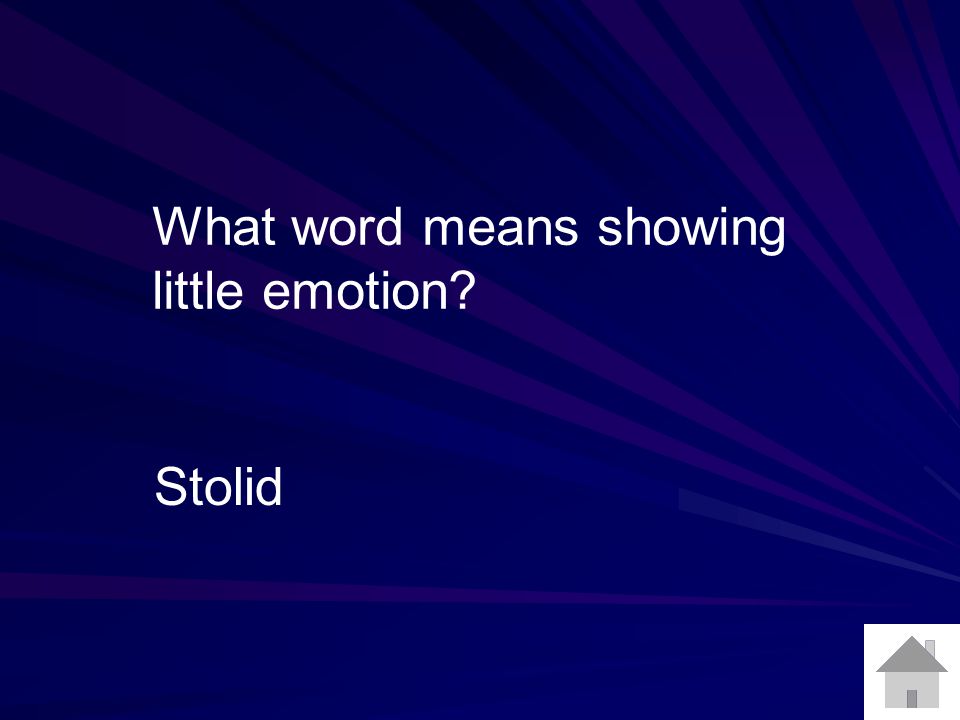 What word means showing little emotion?

Stolid